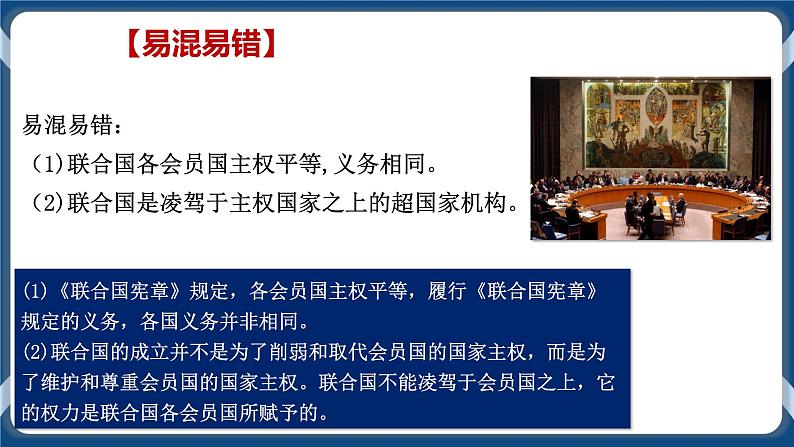 【易混易错】

易混易错：

（1)联合国各会员国主权平等,义务相同。

（2)联合国是凌驾于主权国家之上的超国家机构。

(1)《联合国宪章》规定，各会员国主权平等，履行《联合国宪章》规定的义务，各国义务并非相同。
(2)联合国的成立并不是为了削弱和取代会员国的国家主权，而是为了维护和尊重会员国的国家主权。联合国不能凌驾于会员国之上，它的权力是联合国各会员国所赋予的。